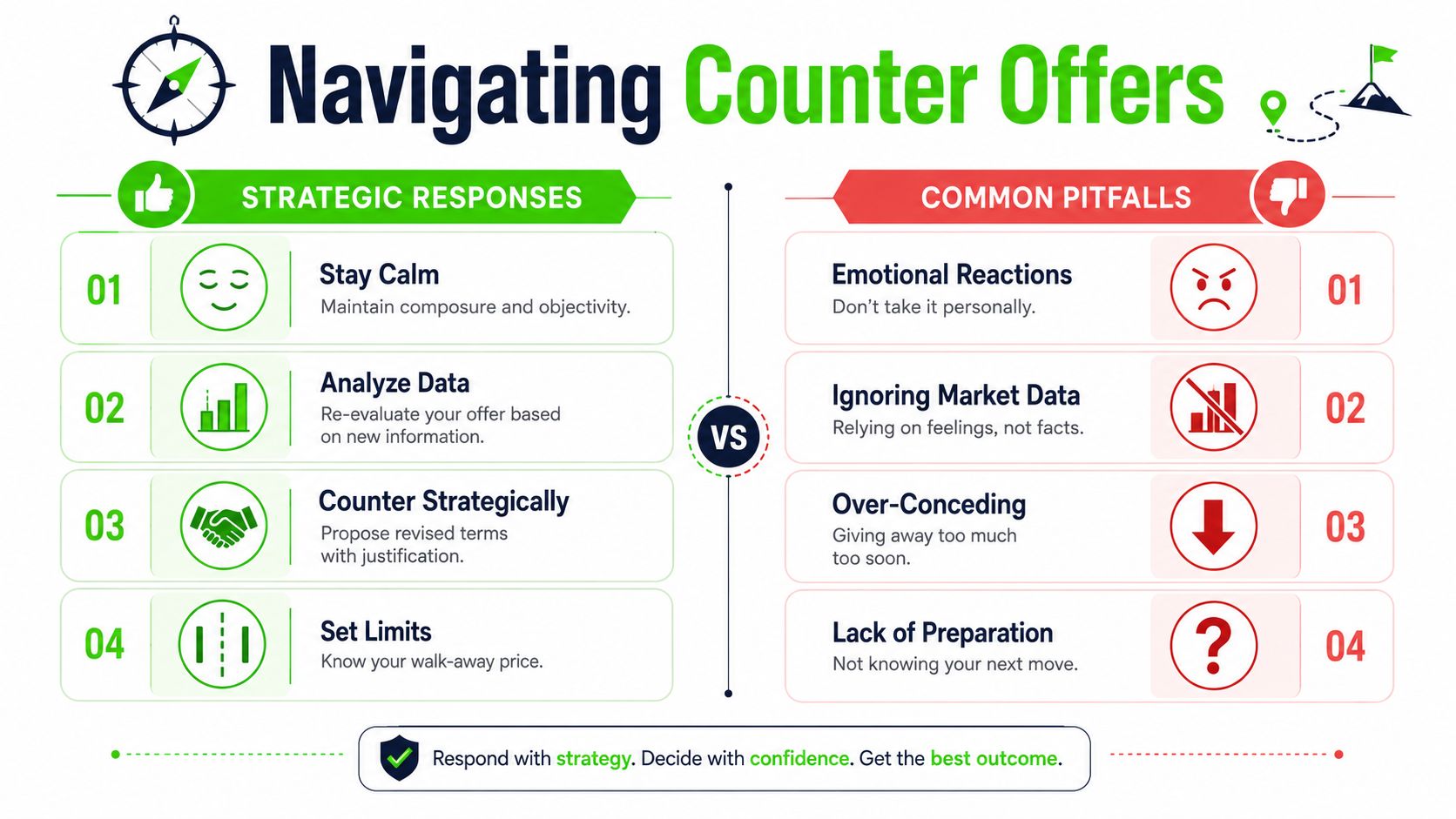 Navigating Counter Offers

STRATEGIC RESPONSES

01
Stay Calm
Maintain composure and objectivity.

02
Analyze Data
Re-evaluate your offer based on new information.

03
Counter Strategically
Propose revised terms with justification.

04
Set Limits
Know your walk-away price.

VS

COMMON PITFALLS

Emotional Reactions
Don't take it personally.
01

Ignoring Market Data
Relying on feelings, not facts.
02

Over-Conceding
Giving away too much too soon.
03

Lack of Preparation
Not knowing your next move.
04

Respond with strategy. Decide with confidence. Get the best outcome.